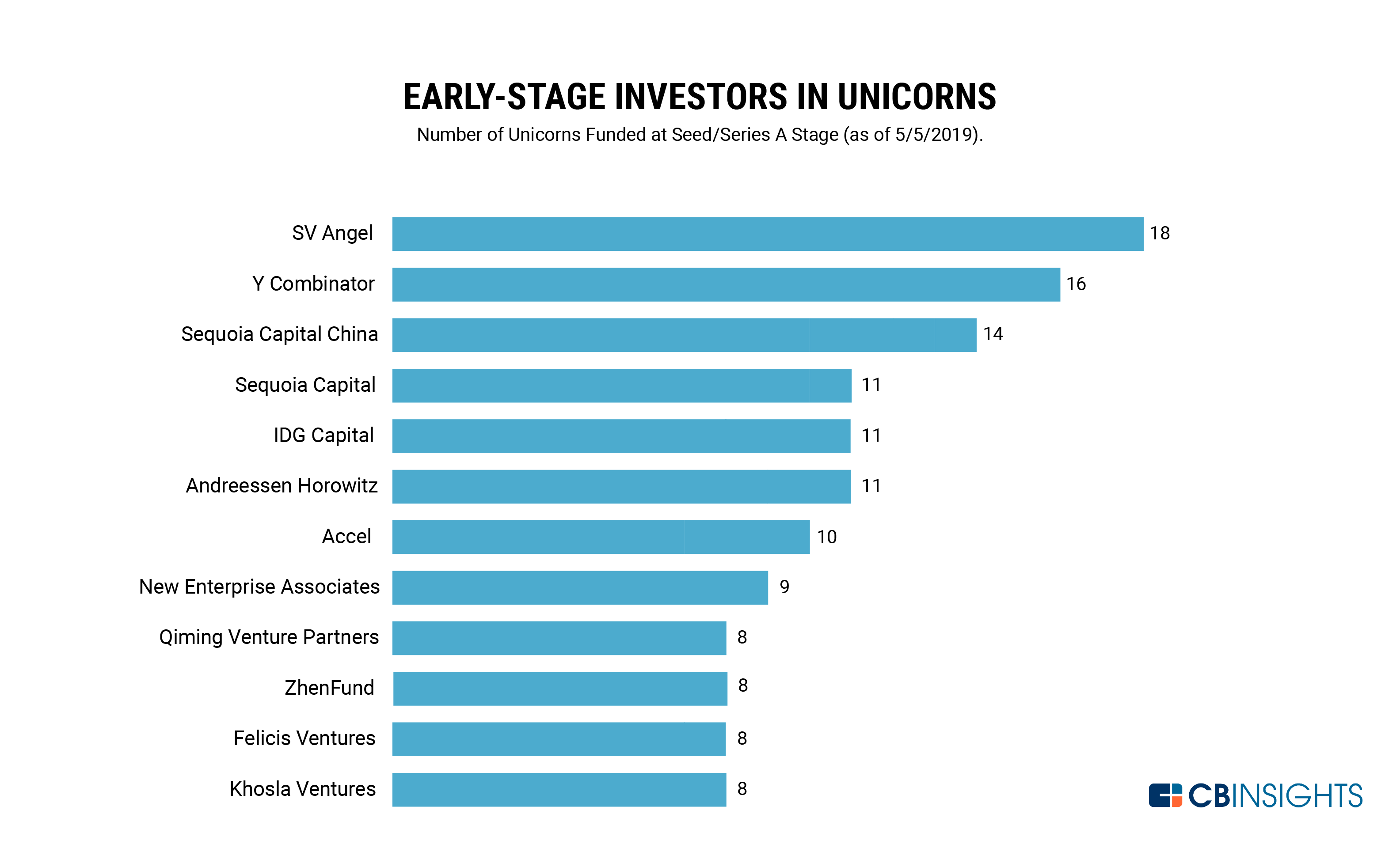 EARLY-STAGE INVESTORS IN UNICORNS

Number of Unicorns Funded at Seed/Series A Stage (as of 5/5/2019).

SV Angel 18
Y Combinator 16
Sequoia Capital China 14
Sequoia Capital 11
IDG Capital 11
Andreessen Horowitz 11
Accel 10
New Enterprise Associates 9
Qiming Venture Partners 8
ZhenFund 8
Felicis Ventures 8
Khosla Ventures 8

CBINSIGHTS